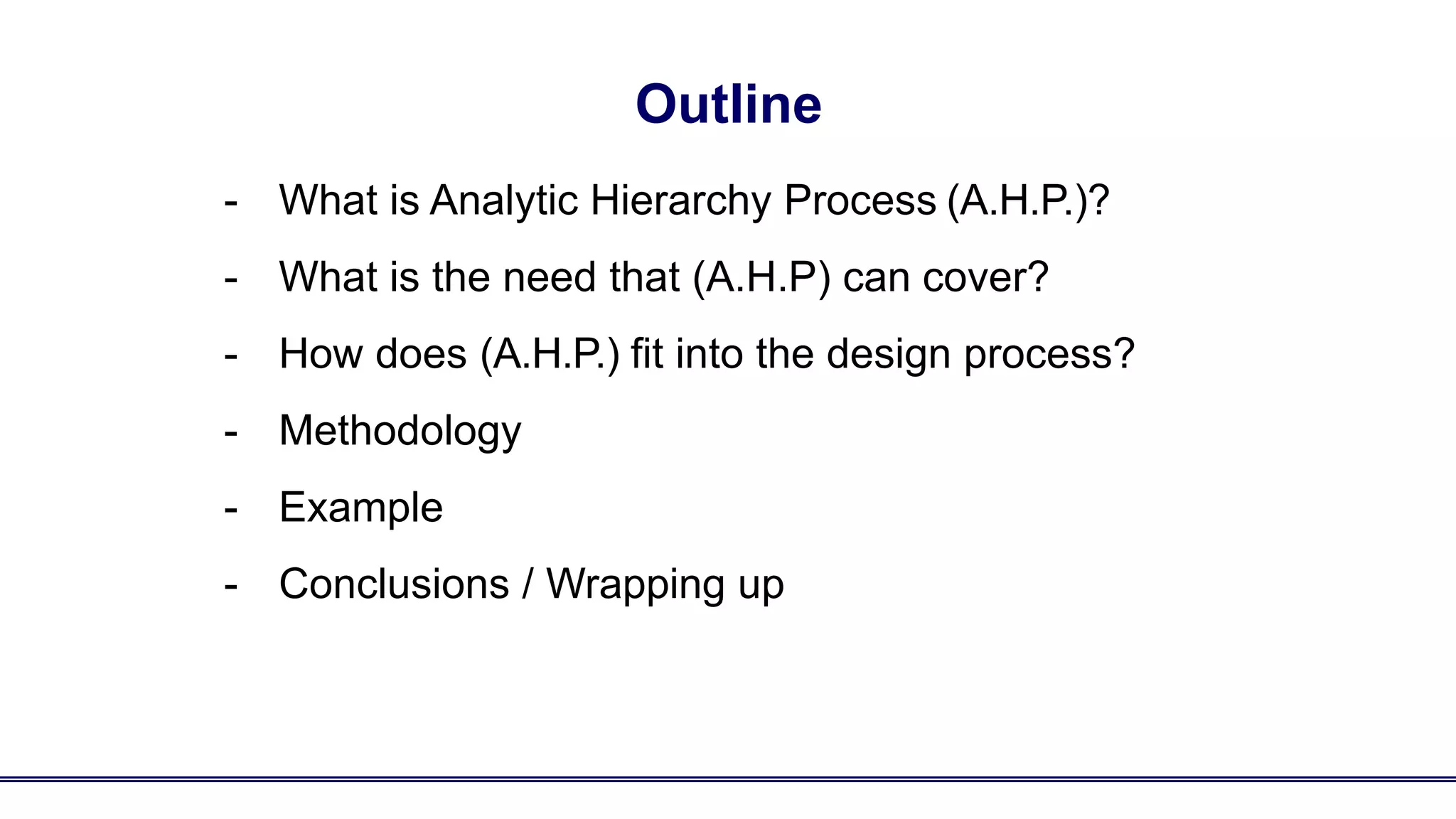 Outline

- What is Analytic Hierarchy Process (A.H.P.)?
- What is the need that (A.H.P) can cover?
- How does (A.H.P.) fit into the design process?
- Methodology
- Example
- Conclusions / Wrapping up